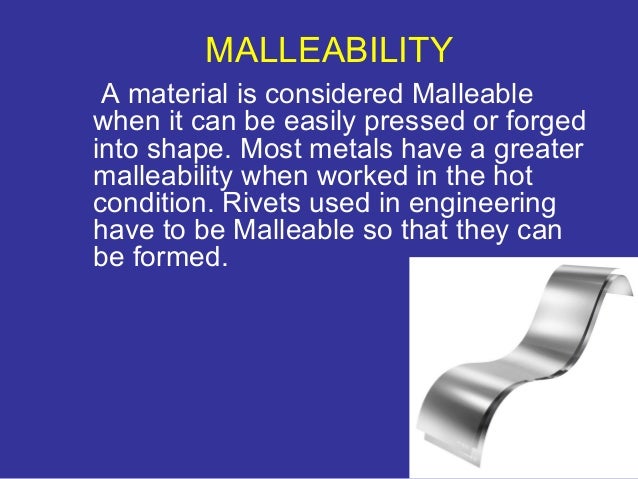 MALLEABILITY

A material is considered Malleable when it can be easily pressed or forged into shape. Most metals have a greater malleability when worked in the hot condition. Rivets used in engineering have to be Malleable so that they can be formed.